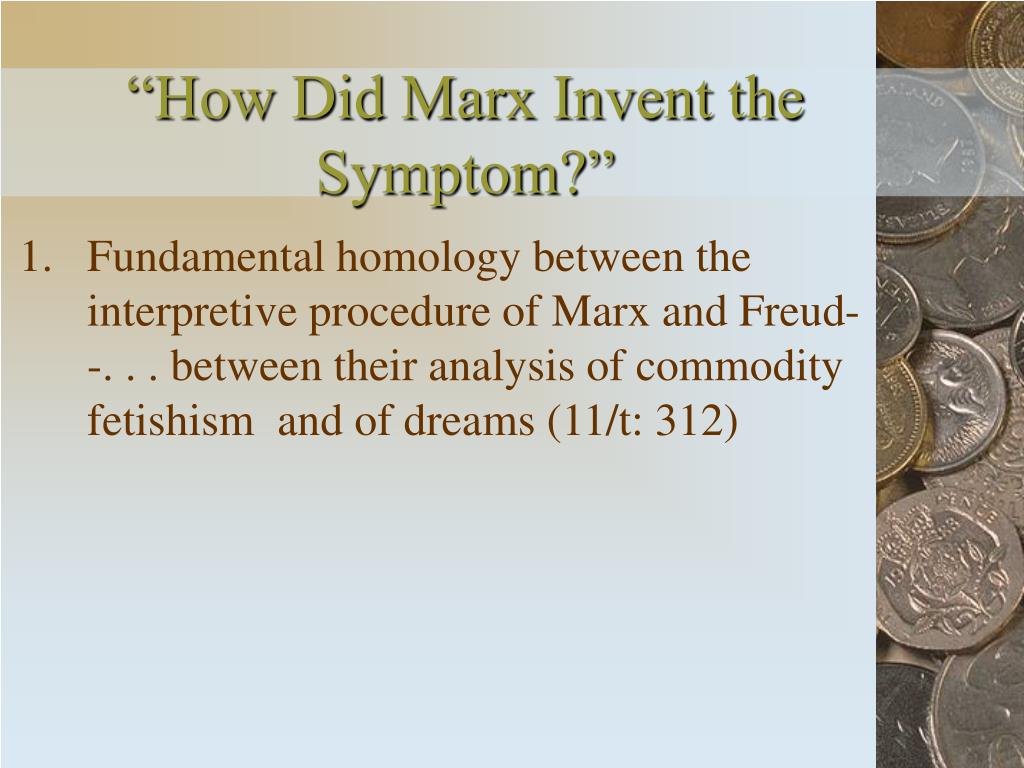 “How Did Marx Invent the Symptom?”

1. Fundamental homology between the interpretive procedure of Marx and Freud--. . . between their analysis of commodity fetishism and of dreams (11/t: 312)